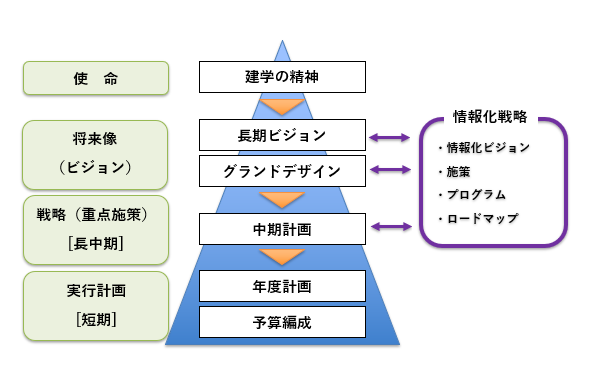 使　命

将来像
（ビジョン）

戦略（重点施策）
[長中期]

実行計画
[短期]

建学の精神

長期ビジョン

グランドデザイン

中期計画

年度計画

予算編成

情報化戦略
・情報化ビジョン
・施策
・プログラム
・ロードマップ